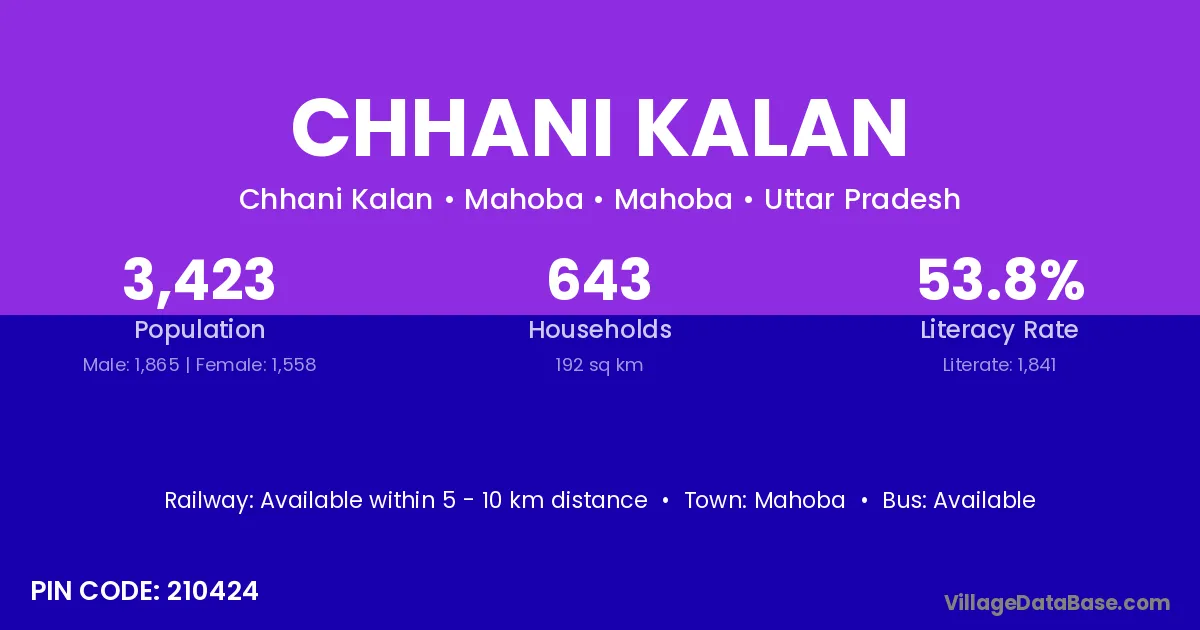 CHHANI KALAN

Chhani Kalan • Mahoba • Mahoba • Uttar Pradesh

3,423
Population
Male: 1,865 | Female: 1,558

643
Households
192 sq km

53.8%
Literacy Rate
Literate: 1,841

Railway: Available within 5 - 10 km distance • Town: Mahoba • Bus: Available

PIN CODE: 210424

VillageDataBase.com